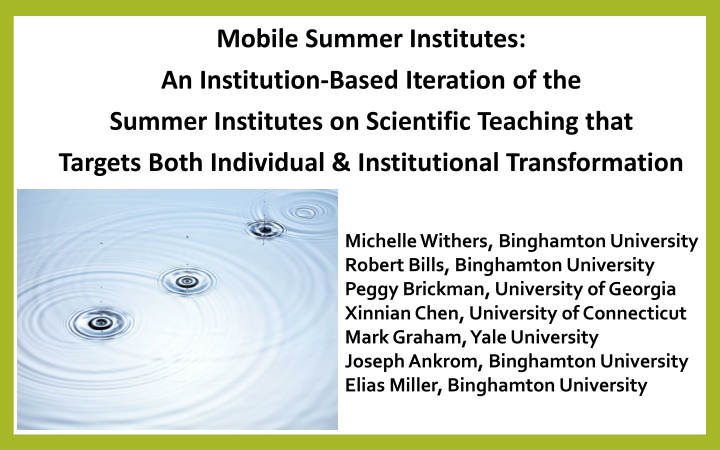 Mobile Summer Institutes:
An Institution-Based Iteration of the
Summer Institutes on Scientific Teaching that
Targets Both Individual & Institutional Transformation

Michelle Withers, Binghamton University
Robert Bills, Binghamton University
Peggy Brickman, University of Georgia
Xinnian Chen, University of Connecticut
Mark Graham, Yale University
Joseph Ankrom, Binghamton University
Elias Miller, Binghamton University